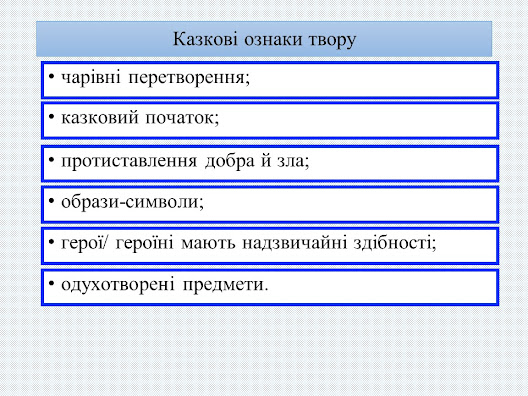 Казкові ознаки твору

• чарівні перетворення;

• казковий початок;

• протиставлення добра й зла;

• образи-символи;

• герої/ героїні мають надзвичайні здібності;

• одухотворені предмети.